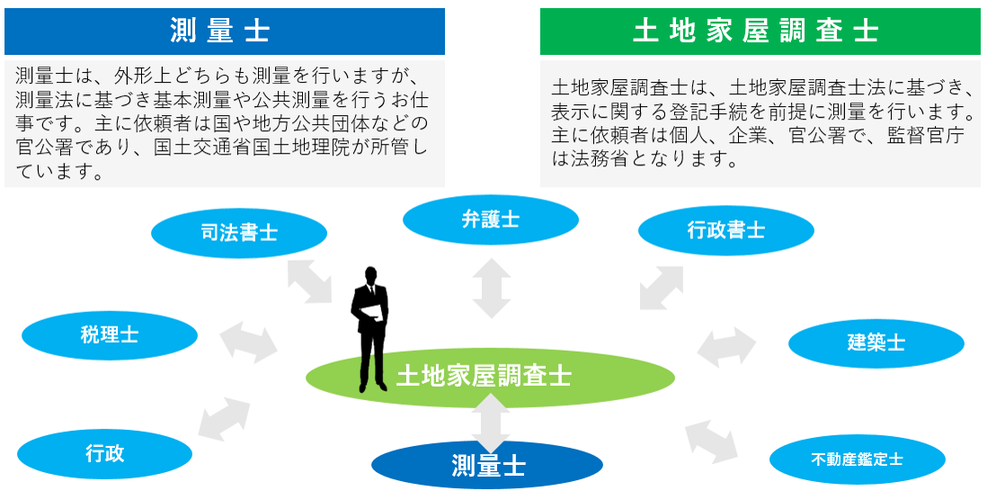 測量士

測量士は、外形上どちらも測量を行いますが、測量法に基づき基本測量や公共測量を行うお仕事です。主に依頼者は国や地方公共団体などの官公署であり、国土交通省国土地理院が所管しています。

土地家屋調査士

土地家屋調査士は、土地家屋調査士法に基づき、表示に関する登記手続を前提に測量を行います。主に依頼者は個人、企業、官公署で、監督官庁は法務省となります。

司法書士

弁護士

行政書士

税理士

建築士

土地家屋調査士

行政

測量士

不動産鑑定士